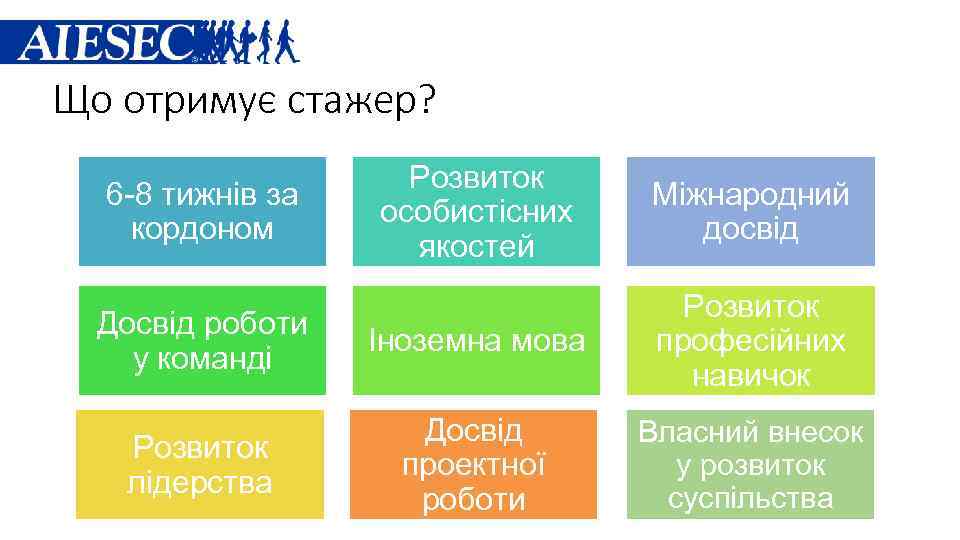 AIESEC

Що отримує стажер?

6-8 тижнів за кордоном

Розвиток особистісних якостей

Міжнародний досвід

Досвід роботи у команді

Іноземна мова

Розвиток професійних навичок

Розвиток лідерства

Досвід проектної роботи

Власний внесок у розвиток суспільства